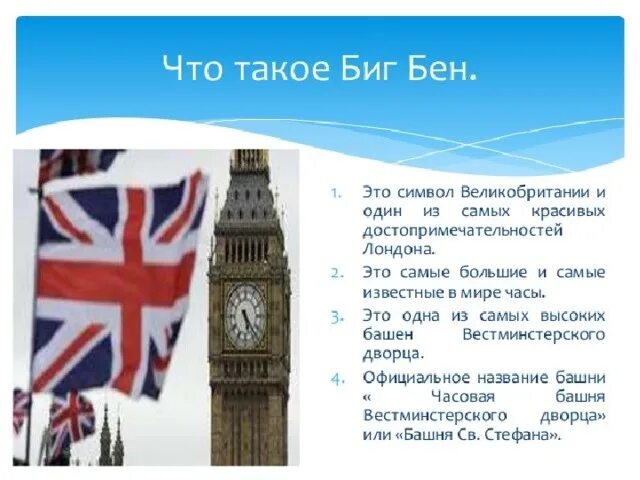 Что такое Биг Бен.

1. Это символ Великобритании и один из самых красивых достопримечательностей Лондона.
2. Это самые большие и самые известные в мире часы.
3. Это одна из самых высоких башен Вестминстерского дворца.
4. Официальное название башни « Часовая башня Вестминстерского дворца» или «Башня Св. Стефана».